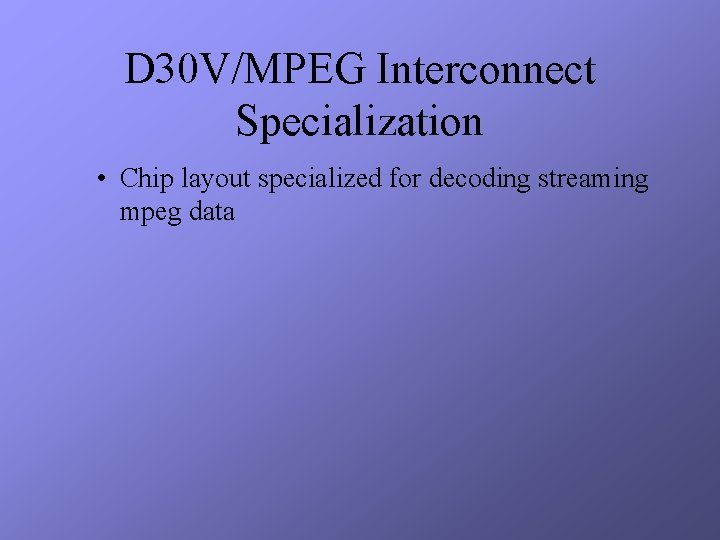 D30V/MPEG Interconnect Specialization

• Chip layout specialized for decoding streaming mpeg data